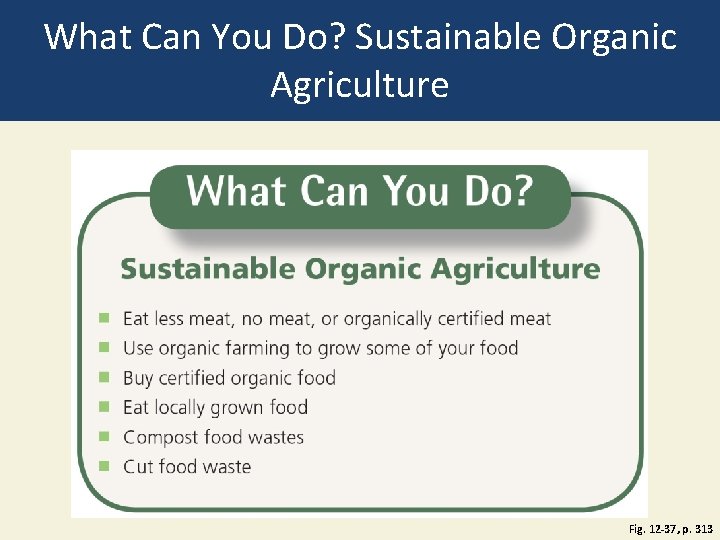 What Can You Do? Sustainable Organic Agriculture

What Can You Do?

Sustainable Organic Agriculture

- Eat less meat, no meat, or organically certified meat
- Use organic farming to grow some of your food
- Buy certified organic food
- Eat locally grown food
- Compost food wastes
- Cut food waste

Fig. 12-37, p. 313